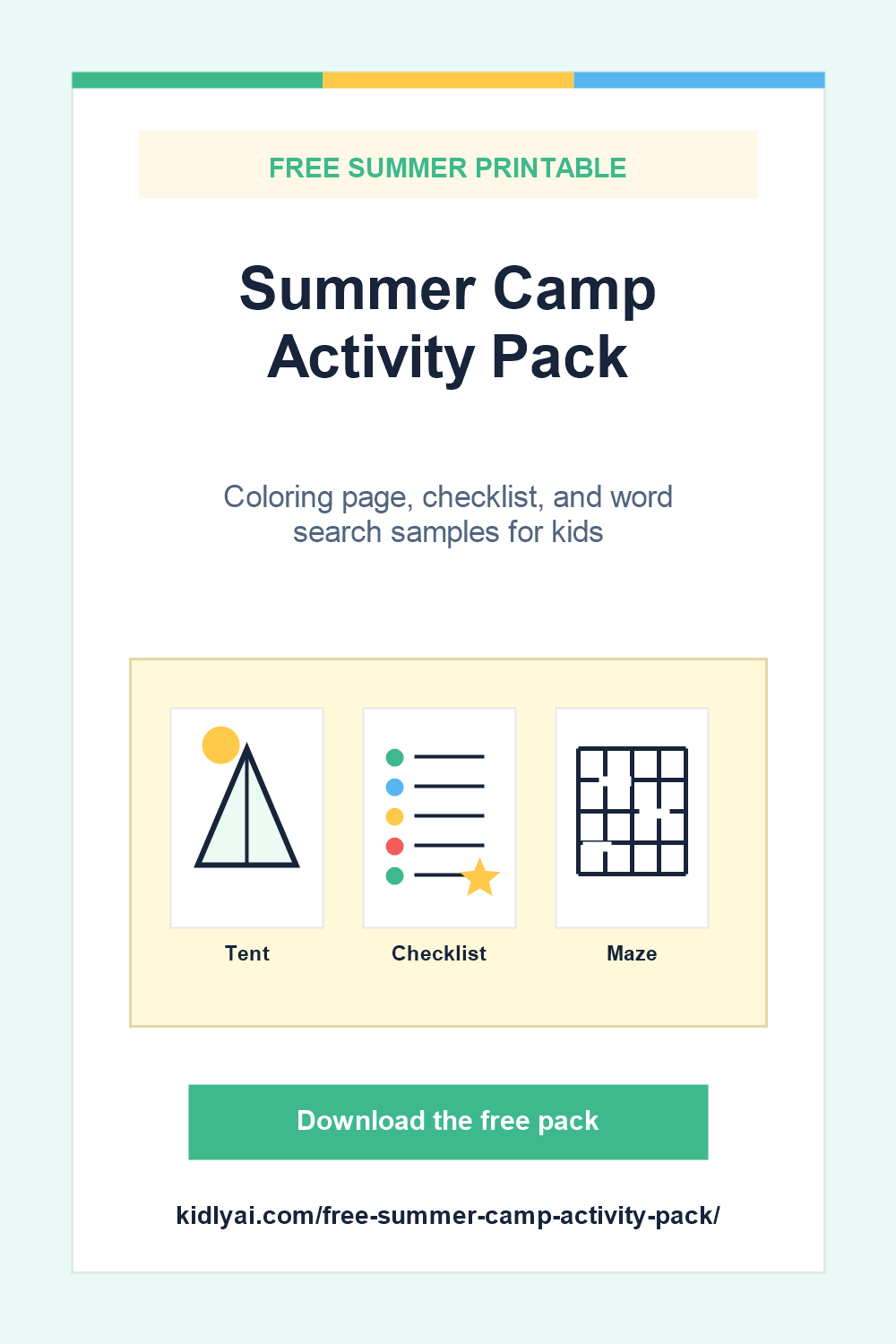 FREE SUMMER PRINTABLE

Summer Camp Activity Pack

Coloring page, checklist, and word search samples for kids

Tent

Checklist

Maze

Download the free pack

kidlyai.com/free-summer-camp-activity-pack/